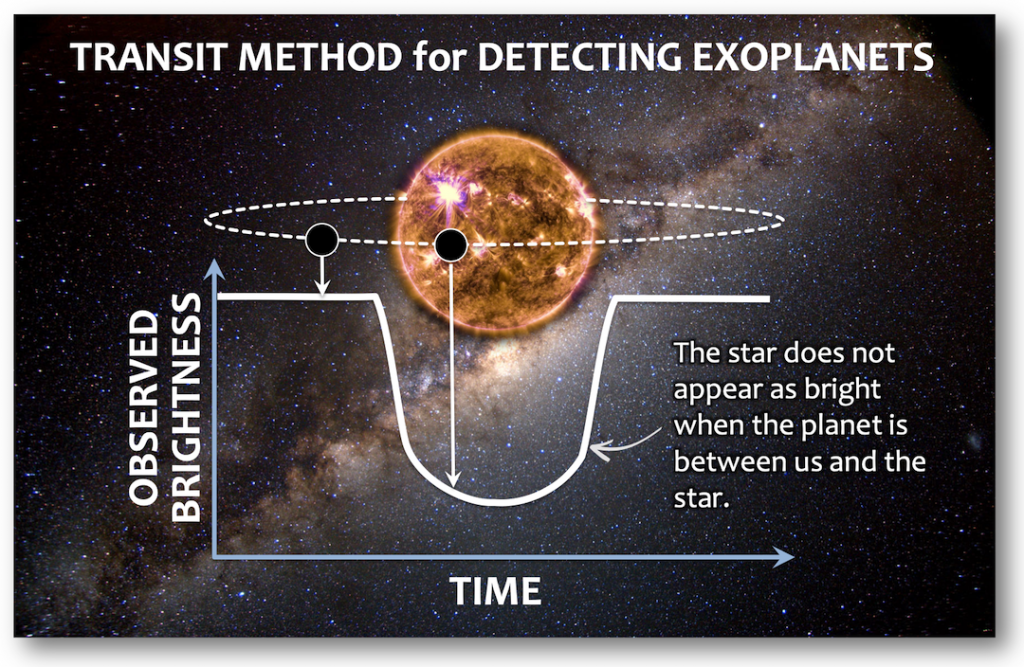 TRANSIT METHOD for DETECTING EXOPLANETS

OBSERVED BRIGHTNESS

The star does not appear as bright when the planet is between us and the star.

TIME